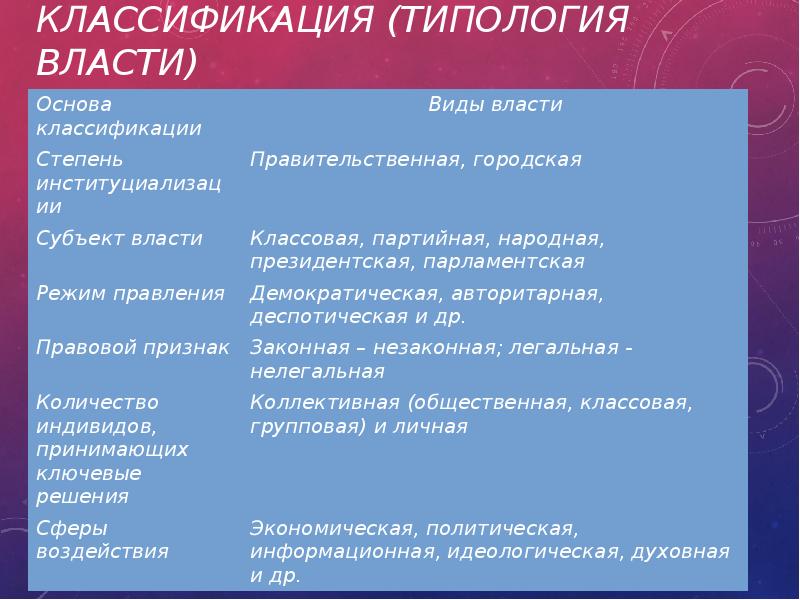 КЛАССИФИКАЦИЯ (ТИПОЛОГИЯ ВЛАСТИ)

| Основа классификации | Виды власти |
|---|---|
| Степень институциализации | Правительственная, городская |
| Субъект власти | Классовая, партийная, народная, президентская, парламентская |
| Режим правления | Демократическая, авторитарная, деспотическая и др. |
| Правовой признак | Законная – незаконная; легальная - нелегальная |
| Количество индивидов, принимающих ключевые решения | Коллективная (общественная, классовая, групповая) и личная |
| Сферы воздействия | Экономическая, политическая, информационная, идеологическая, духовная и др. |